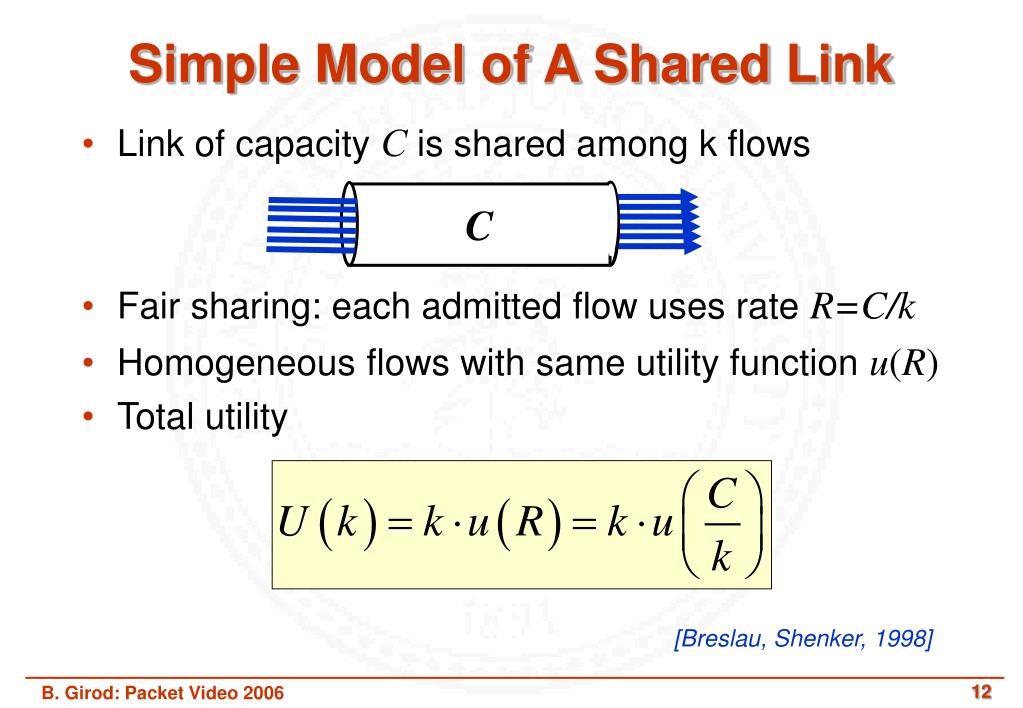 Simple Model of A Shared Link

• Link of capacity $C$ is shared among k flows

$C$

• Fair sharing: each admitted flow uses rate $R=C/k$
• Homogeneous flows with same utility function $u(R)$
• Total utility

$U(k) = k \cdot u(R) = k \cdot u\left(\frac{C}{k}\right)$

[Breslau, Shenker, 1998]

B. Girod: Packet Video 2006

12